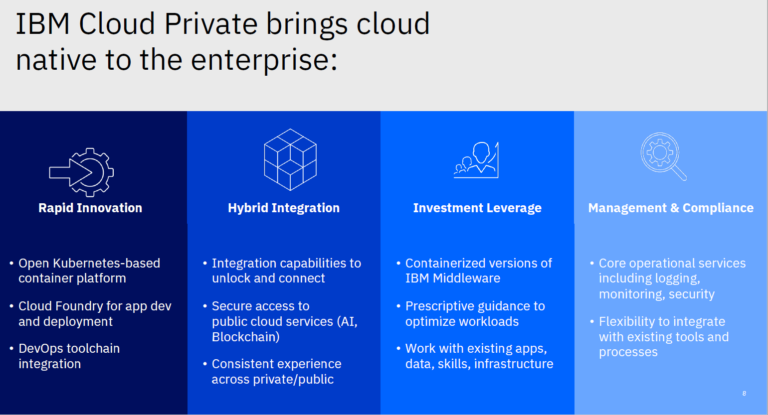 IBM Cloud Private brings cloud native to the enterprise:

Rapid Innovation

• Open Kubernetes-based container platform
• Cloud Foundry for app dev and deployment
• DevOps toolchain integration

Hybrid Integration

• Integration capabilities to unlock and connect
• Secure access to public cloud services (AI, Blockchain)
• Consistent experience across private/public

Investment Leverage

• Containerized versions of IBM Middleware
• Prescriptive guidance to optimize workloads
• Work with existing apps, data, skills, infrastructure

Management & Compliance

• Core operational services including logging, monitoring, security
• Flexibility to integrate with existing tools and processes

8